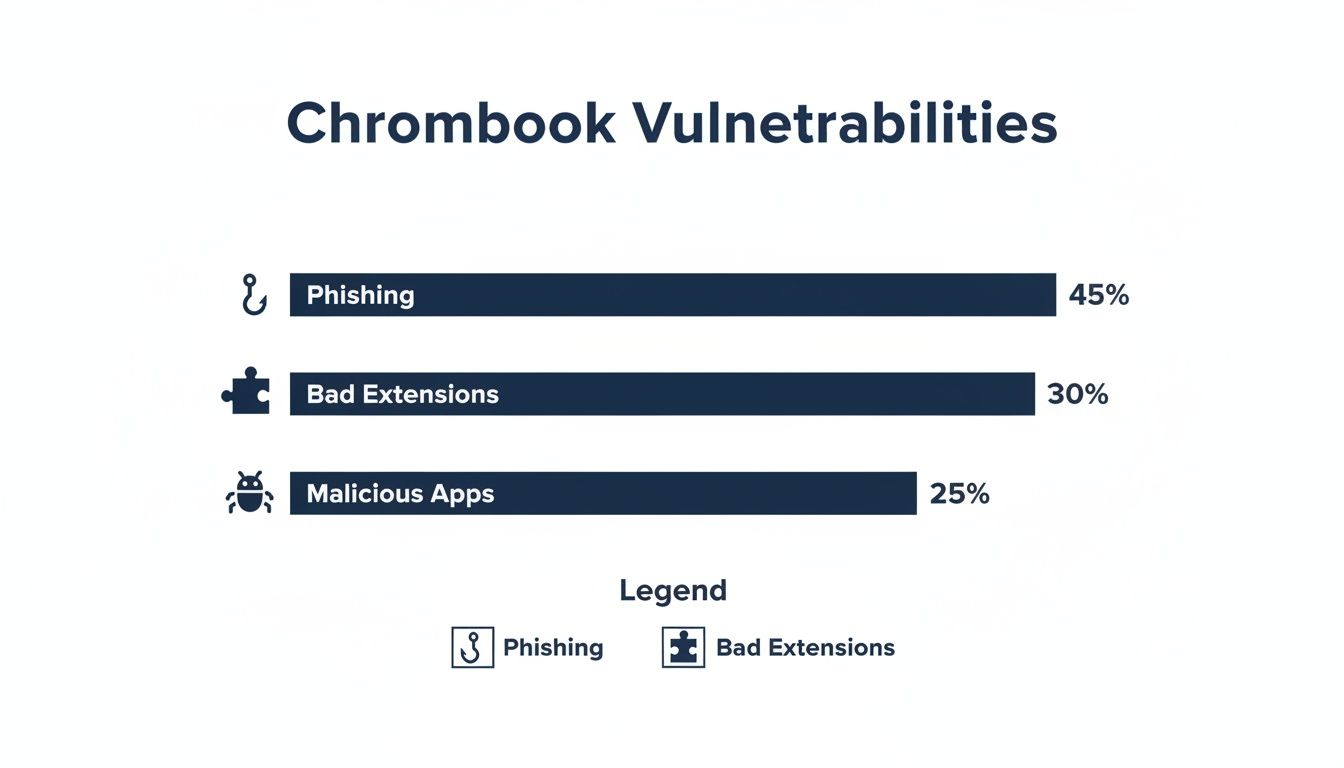 Chrombook Vulnetrabilities

Phishing 45%

Bad Extensions 30%

Malicious Apps 25%

Legend

Phishing Bad Extensions